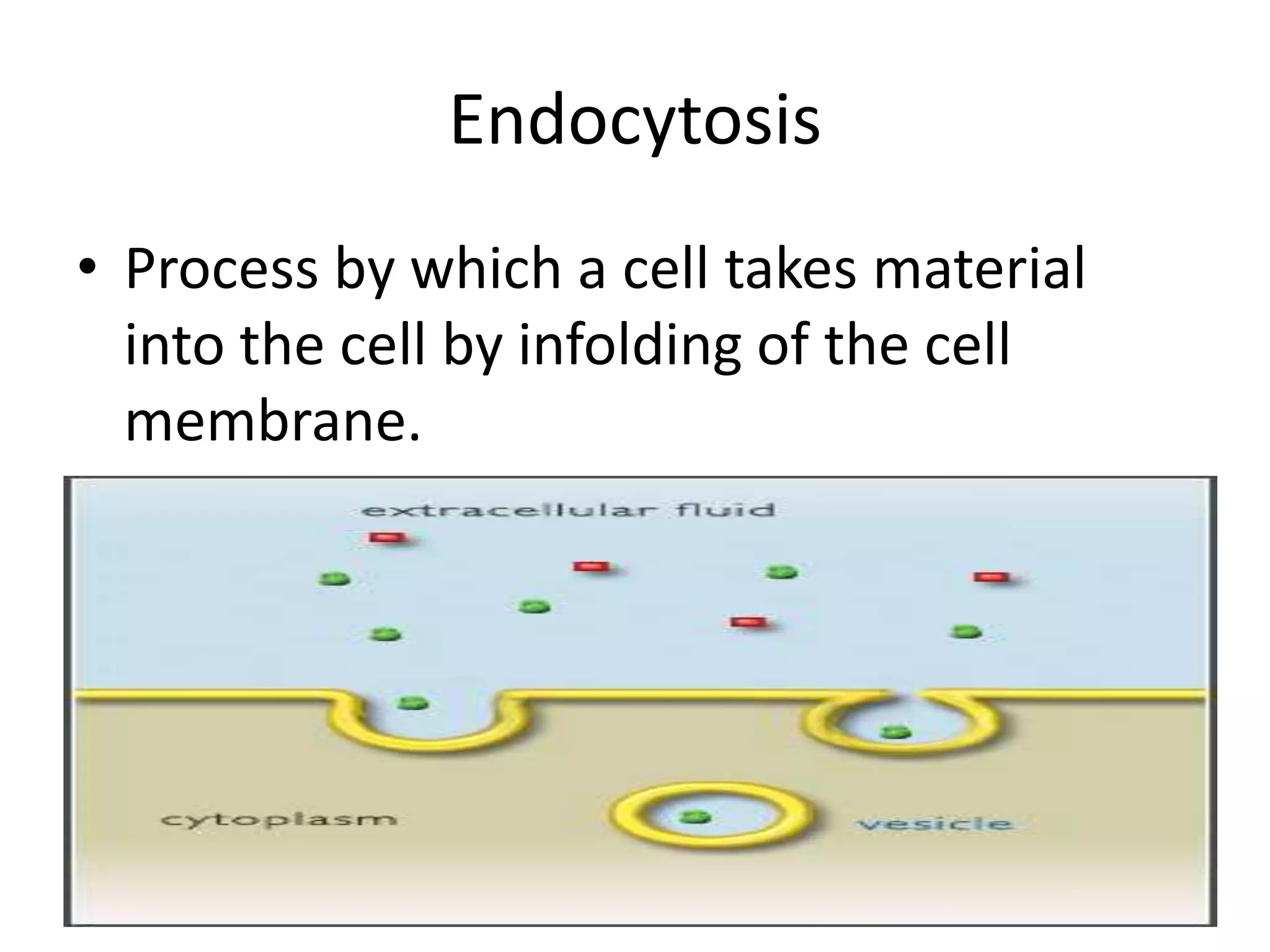 Endocytosis

• Process by which a cell takes material into the cell by infolding of the cell membrane.

extracellular fluid

cytoplasm

vesicle